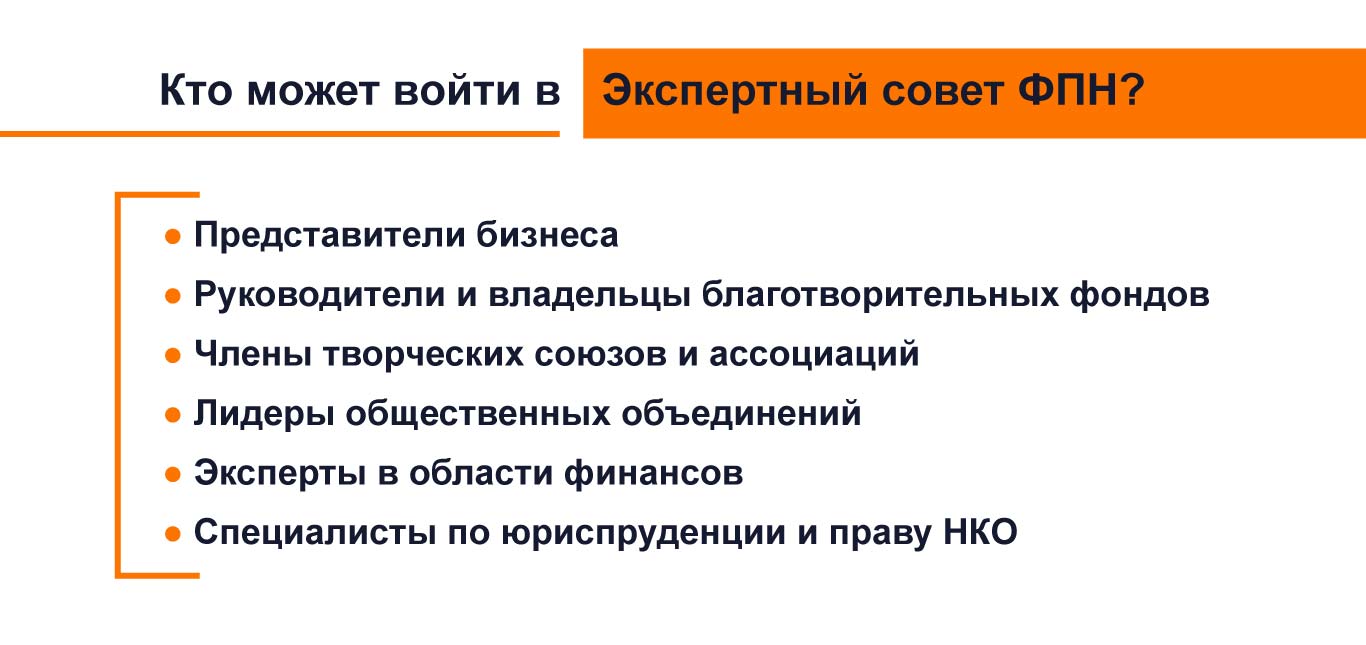 Кто может войти в Экспертный совет ФПН?

● Представители бизнеса
● Руководители и владельцы благотворительных фондов
● Члены творческих союзов и ассоциаций
● Лидеры общественных объединений
● Эксперты в области финансов
● Специалисты по юриспруденции и праву НКО